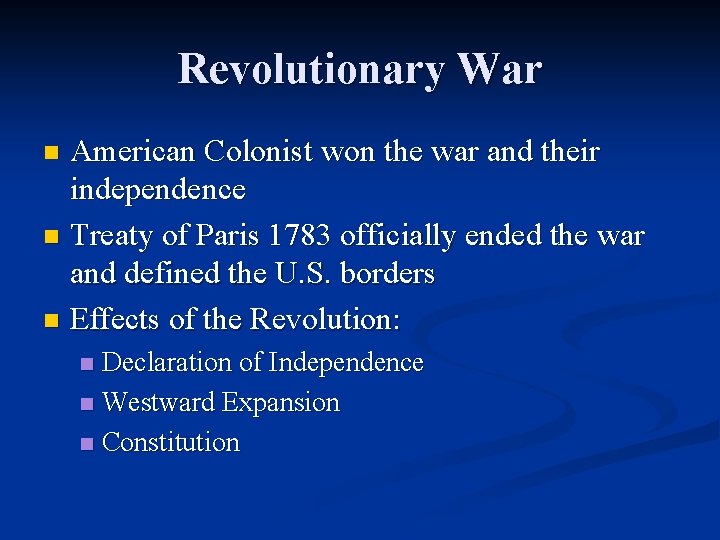 Revolutionary War

- American Colonist won the war and their independence
- Treaty of Paris 1783 officially ended the war and defined the U.S. borders
- Effects of the Revolution:
  - Declaration of Independence
  - Westward Expansion
  - Constitution